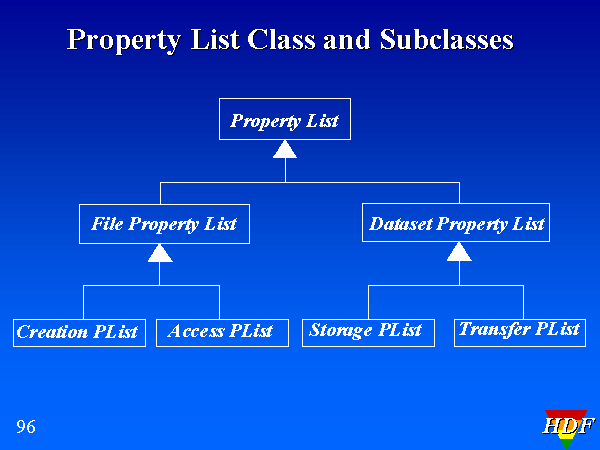 Property List Class and Subclasses

Property List

File Property List

Dataset Property List

Creation PList

Access PList

Storage PList

Transfer PList

96

HDF